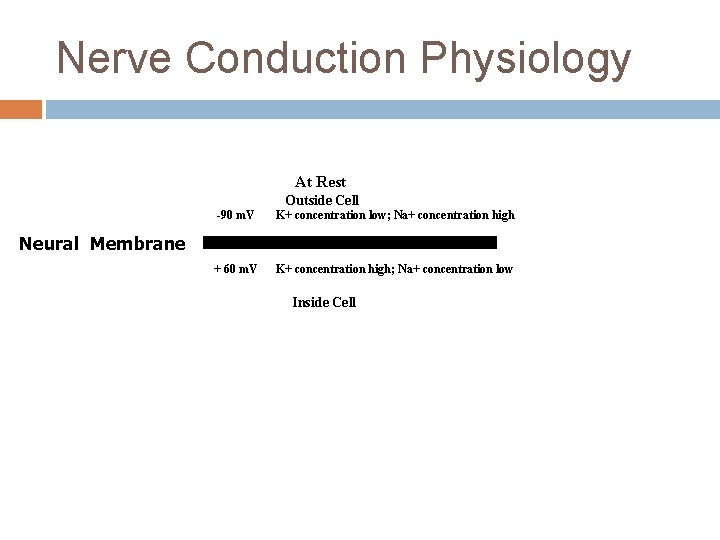 Nerve Conduction Physiology

At Rest

Outside Cell

-90 mV K+ concentration low; Na+ concentration high

Neural Membrane

+ 60 mV K+ concentration high; Na+ concentration low

Inside Cell